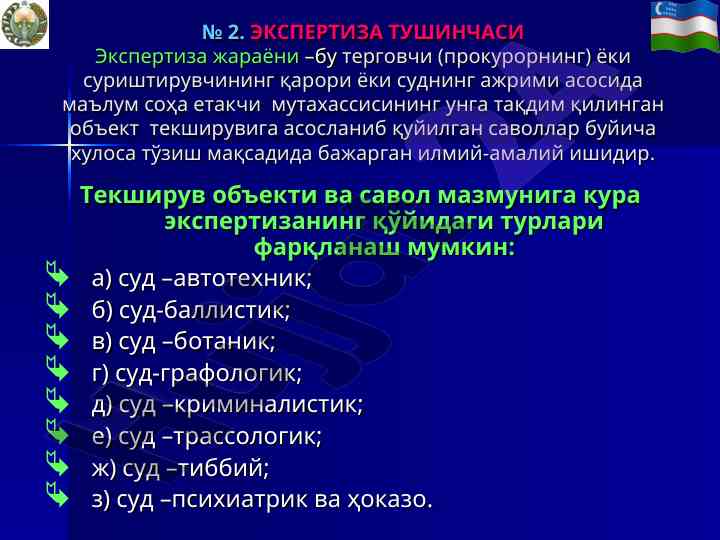 № 2. ЭКСПЕРТИЗА ТУШИНЧАСИ
Экспертиза жараёни –бу терговчи (прокурорнинг) ёки суриштирувчининг қарори ёки суднинг ажрими асосида маълум соҳа етакчи мутахассисининг унга тақдим қилинган объект текширувига асосланиб қуйилган саволлар буйича хулоса тўзиш мақсадида бажарган илмий-амалий ишидир.

Текширув объекти ва савол мазмунига кура экспертизанинг қўйидаги турлари фарқланаш мумкин:

а) суд –автотехник;
б) суд-баллистик;
в) суд –ботаник;
г) суд-графологик;
д) суд –криминалистик;
е) суд –трассологик;
ж) суд –тиббий;
з) суд –психиатрик ва ҳоказо.